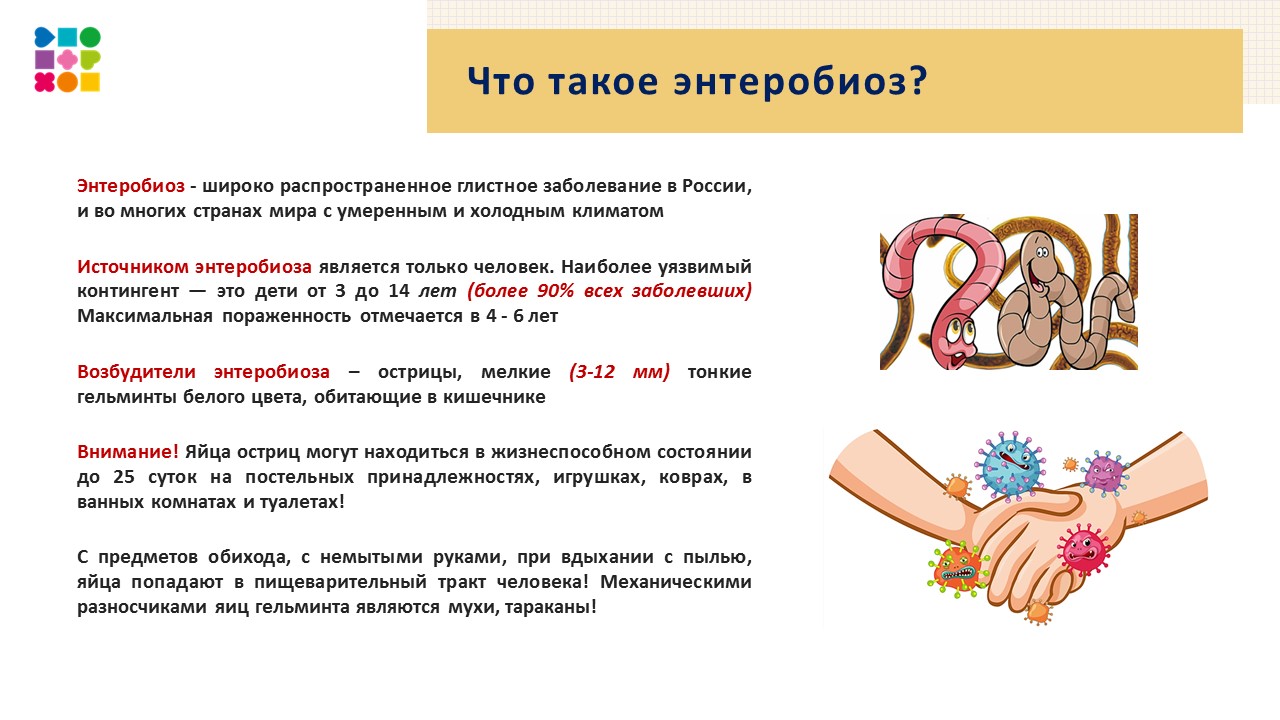 Что такое энтеробиоз?

Энтеробиоз - широко распространенное глистное заболевание в России, и во многих странах мира с умеренным и холодным климатом

Источником энтеробиоза является только человек. Наиболее уязвимый контингент — это дети от 3 до 14 лет (более 90% всех заболевших) Максимальная пораженность отмечается в 4 - 6 лет

Возбудители энтеробиоза – острицы, мелкие (3-12 мм) тонкие гельминты белого цвета, обитающие в кишечнике

Внимание! Яйца остриц могут находиться в жизнеспособном состоянии до 25 суток на постельных принадлежностях, игрушках, коврах, в ванных комнатах и туалетах!

С предметов обихода, с немытыми руками, при вдыхании с пылью, яйца попадают в пищеварительный тракт человека! Механическими разносчиками яиц гельминта являются мухи, тараканы!